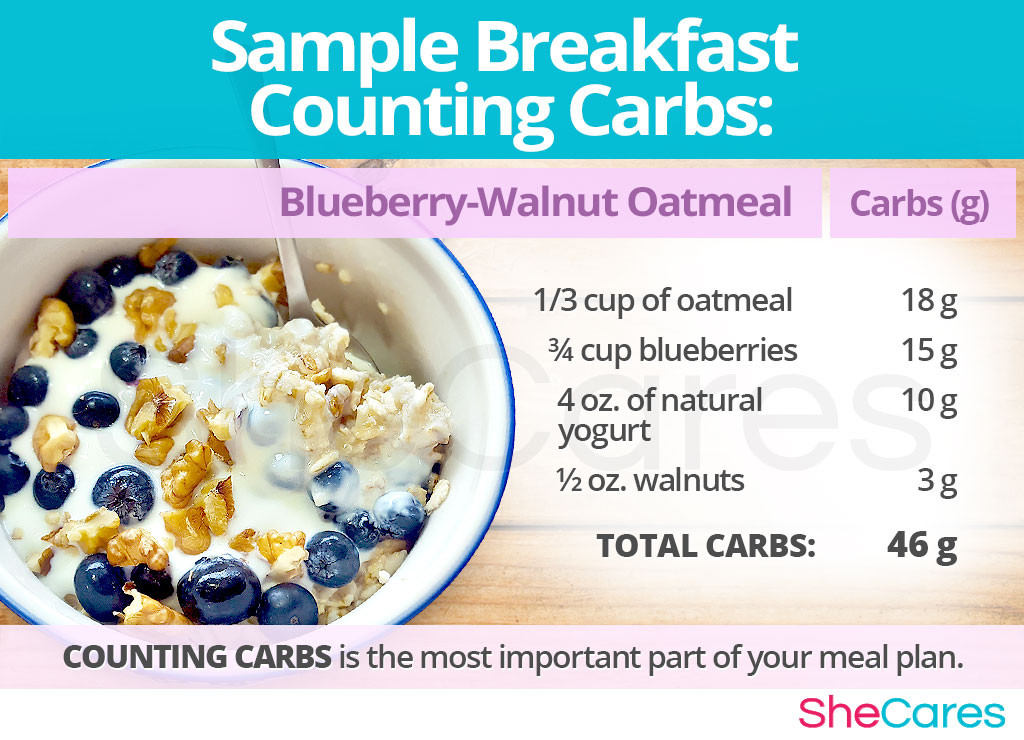 Sample Breakfast Counting Carbs:

| Blueberry-Walnut Oatmeal | Carbs (g) |
|---|---|
| 1/3 cup of oatmeal | 18 g |
| ¾ cup blueberries | 15 g |
| 4 oz. of natural yogurt | 10 g |
| ½ oz. walnuts | 3 g |
| TOTAL CARBS: | 46 g |

SheCares

COUNTING CARBS is the most important part of your meal plan.

SheCares